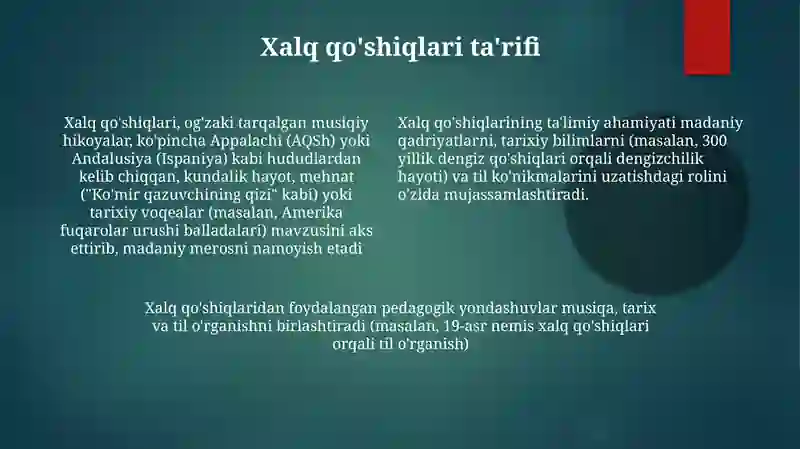 Xalq qo'shiqlari ta'rifi

Xalq qo'shiqlari, og'zaki tarqalgan musiqiy hikoyalar, ko'pincha Appalachi (AQSh) yoki Andalusiya (Ispaniya) kabi hududlardan kelib chiqqan, kundalik hayot, mehnat ("Ko'mir qazuvchining qizi" kabi) yoki tarixiy voqealar (masalan, Amerika fuqarolar urushi balladalari) mavzusini aks ettirib, madaniy merosni namoyish etadi

Xalq qo'shiqlarining ta'limiy ahamiyati madaniy qadriyatlarni, tarixiy bilimlarni (masalan, 300 yillik dengiz qo'shiqlari orqali dengizchilik hayoti) va til ko'nikmalarini uzatishdagi rolini o'zida mujassamlashtiradi.

Xalq qo'shiqlaridan foydalangan pedagogik yondashuvlar musiqa, tarix va til o'rganishni birlashtiradi (masalan, 19-asr nemis xalq qo'shiqlari orqali til o'rganish)